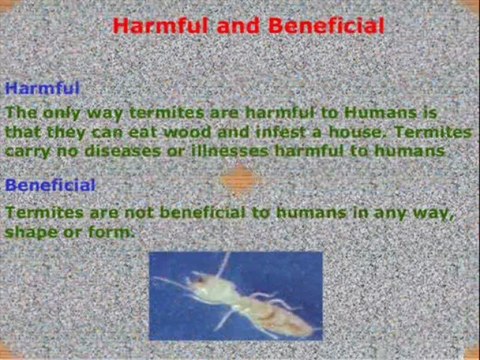 Harmful and Beneficial

Harmful

The only way termites are harmful to Humans is that they can eat wood and infest a house. Termites carry no diseases or illnesses harmful to humans

Beneficial

Termites are not beneficial to humans in any way, shape or form.